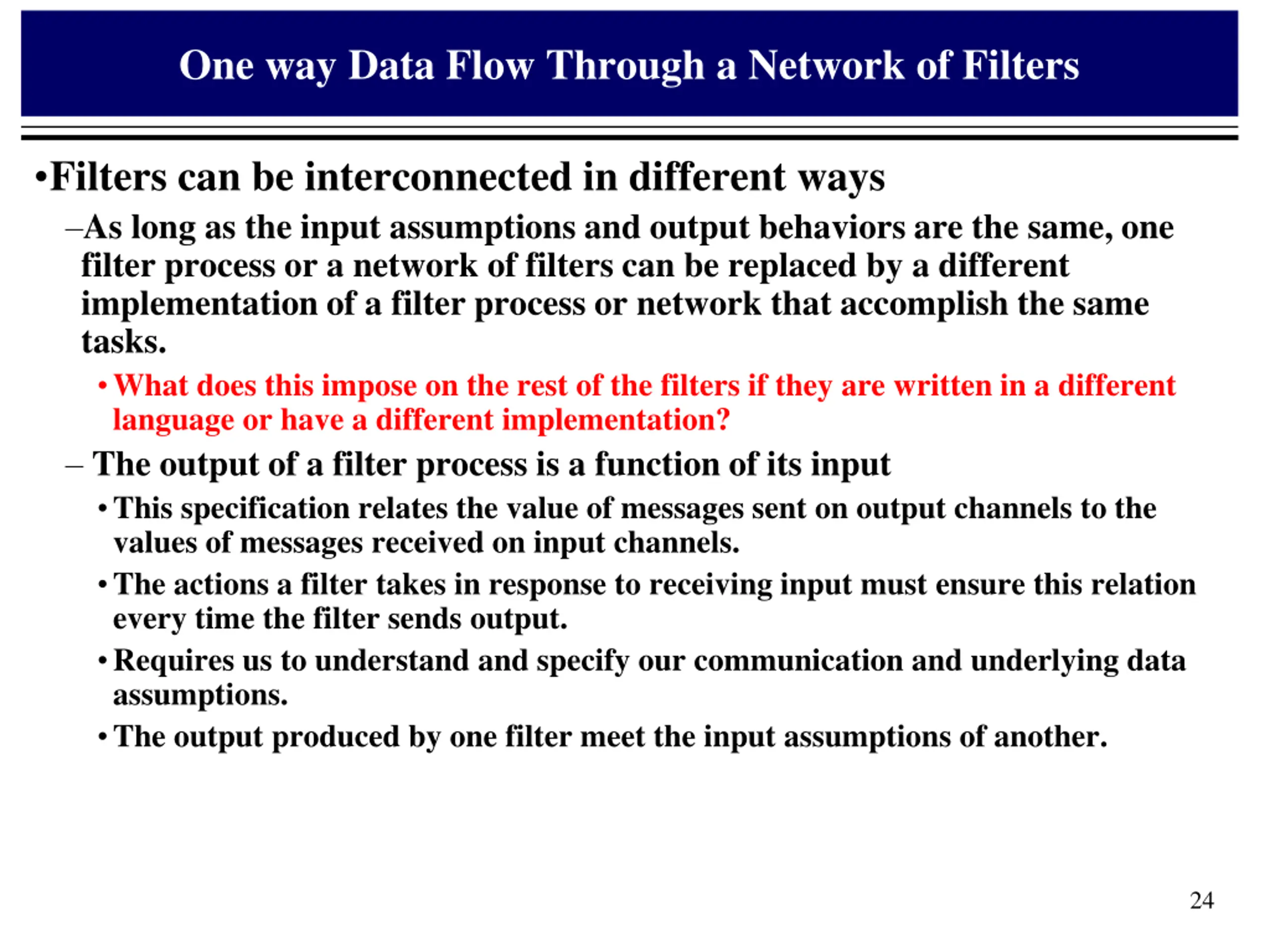 One way Data Flow Through a Network of Filters

•Filters can be interconnected in different ways

–As long as the input assumptions and output behaviors are the same, one filter process or a network of filters can be replaced by a different implementation of a filter process or network that accomplish the same tasks.

• What does this impose on the rest of the filters if they are written in a different language or have a different implementation?

– The output of a filter process is a function of its input

• This specification relates the value of messages sent on output channels to the values of messages received on input channels.

• The actions a filter takes in response to receiving input must ensure this relation every time the filter sends output.

• Requires us to understand and specify our communication and underlying data assumptions.

• The output produced by one filter meet the input assumptions of another.

24